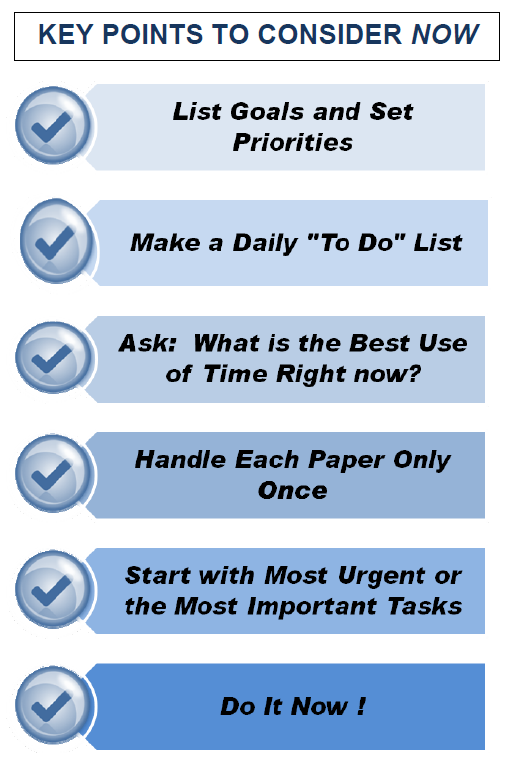 KEY POINTS TO CONSIDER NOW

List Goals and Set Priorities

Make a Daily "To Do" List

Ask: What is the Best Use of Time Right now?

Handle Each Paper Only Once

Start with Most Urgent or the Most Important Tasks

Do It Now !